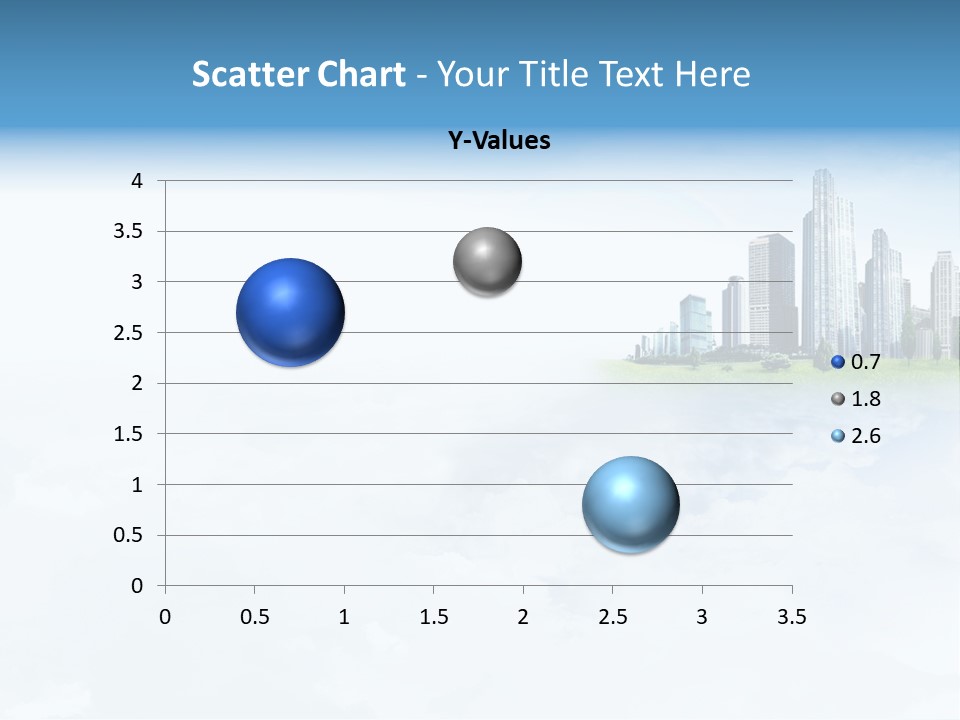 Scatter Chart - Your Title Text Here

Y-Values

4
3.5
3
2.5
2
1.5
1
0.5
0

0 0.5 1 1.5 2 2.5 3 3.5

0.7
1.8
2.6